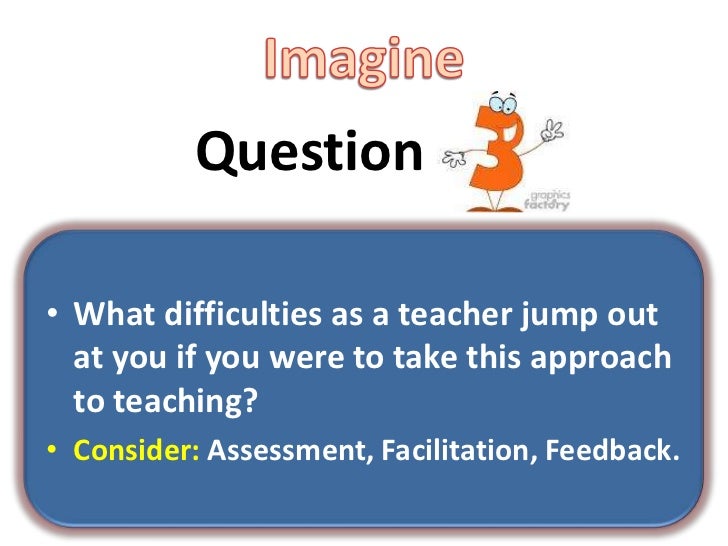 Imagine

Question 3

graphics factory

• What difficulties as a teacher jump out at you if you were to take this approach to teaching?

• Consider: Assessment, Facilitation, Feedback.